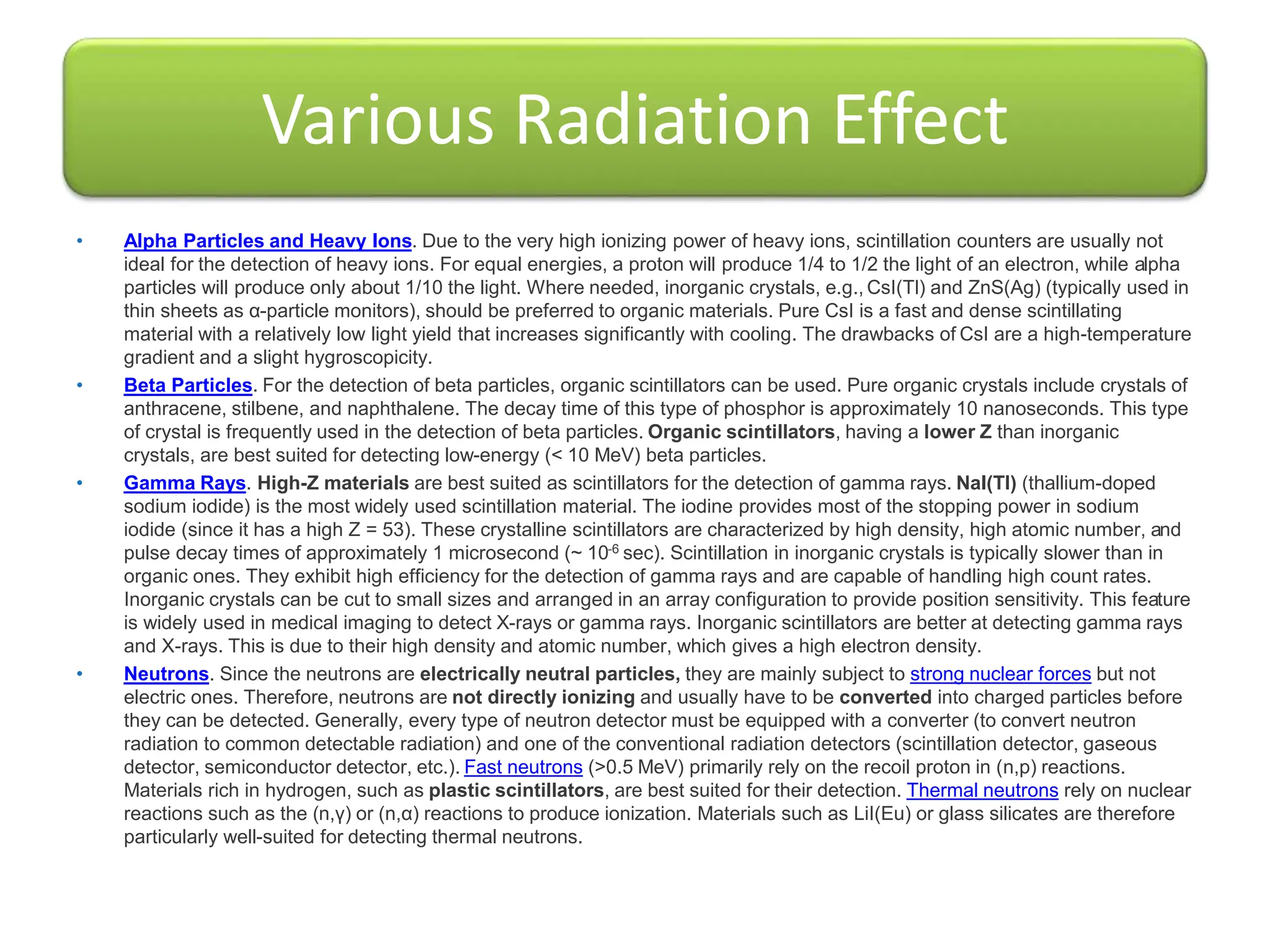 Various Radiation Effect

• Alpha Particles and Heavy Ions. Due to the very high ionizing power of heavy ions, scintillation counters are usually not ideal for the detection of heavy ions. For equal energies, a proton will produce 1/4 to 1/2 the light of an electron, while alpha particles will produce only about 1/10 the light. Where needed, inorganic crystals, e.g., CsI(Tl) and ZnS(Ag) (typically used in thin sheets as α-particle monitors), should be preferred to organic materials. Pure CsI is a fast and dense scintillating material with a relatively low light yield that increases significantly with cooling. The drawbacks of CsI are a high-temperature gradient and a slight hygroscopicity.

• Beta Particles. For the detection of beta particles, organic scintillators can be used. Pure organic crystals include crystals of anthracene, stilbene, and naphthalene. The decay time of this type of phosphor is approximately 10 nanoseconds. This type of crystal is frequently used in the detection of beta particles. Organic scintillators, having a lower Z than inorganic crystals, are best suited for detecting low-energy (< 10 MeV) beta particles.

• Gamma Rays. High-Z materials are best suited as scintillators for the detection of gamma rays. NaI(Tl) (thallium-doped sodium iodide) is the most widely used scintillation material. The iodine provides most of the stopping power in sodium iodide (since it has a high Z = 53). These crystalline scintillators are characterized by high density, high atomic number, and pulse decay times of approximately 1 microsecond (~ $10^{-6}$ sec). Scintillation in inorganic crystals is typically slower than in organic ones. They exhibit high efficiency for the detection of gamma rays and are capable of handling high count rates. Inorganic crystals can be cut to small sizes and arranged in an array configuration to provide position sensitivity. This feature is widely used in medical imaging to detect X-rays or gamma rays. Inorganic scintillators are better at detecting gamma rays and X-rays. This is due to their high density and atomic number, which gives a high electron density.

• Neutrons. Since the neutrons are electrically neutral particles, they are mainly subject to strong nuclear forces but not electric ones. Therefore, neutrons are not directly ionizing and usually have to be converted into charged particles before they can be detected. Generally, every type of neutron detector must be equipped with a converter (to convert neutron radiation to common detectable radiation) and one of the conventional radiation detectors (scintillation detector, gaseous detector, semiconductor detector, etc.). Fast neutrons (>0.5 MeV) primarily rely on the recoil proton in (n,p) reactions. Materials rich in hydrogen, such as plastic scintillators, are best suited for their detection. Thermal neutrons rely on nuclear reactions such as the (n,γ) or (n,α) reactions to produce ionization. Materials such as LiI(Eu) or glass silicates are therefore particularly well-suited for detecting thermal neutrons.